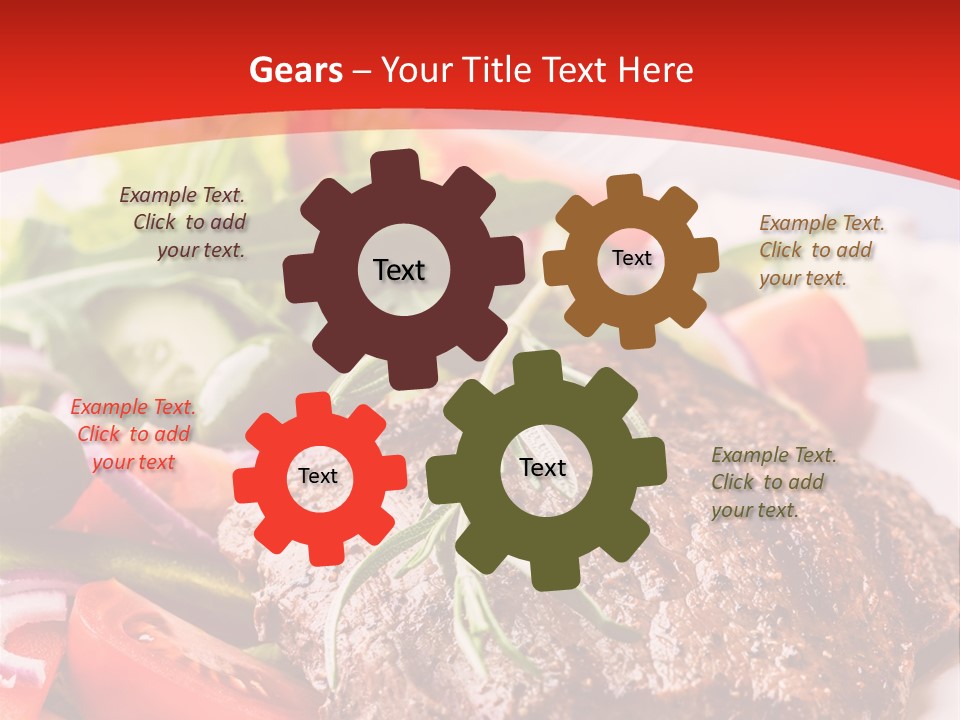 Gears – Your Title Text Here

Example Text. Click to add your text.

Text

Text

Example Text. Click to add your text.

Example Text. Click to add your text

Text

Text

Example Text. Click to add your text.